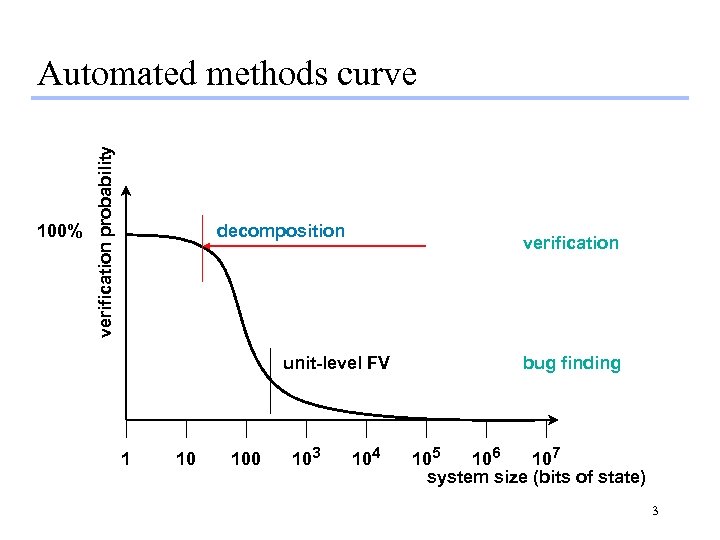 Automated methods curve

verification probability

100%

decomposition

verification

unit-level FV

bug finding

1 10 100 $10^3$ $10^4$ $10^5$ $10^6$ $10^7$

system size (bits of state)

3